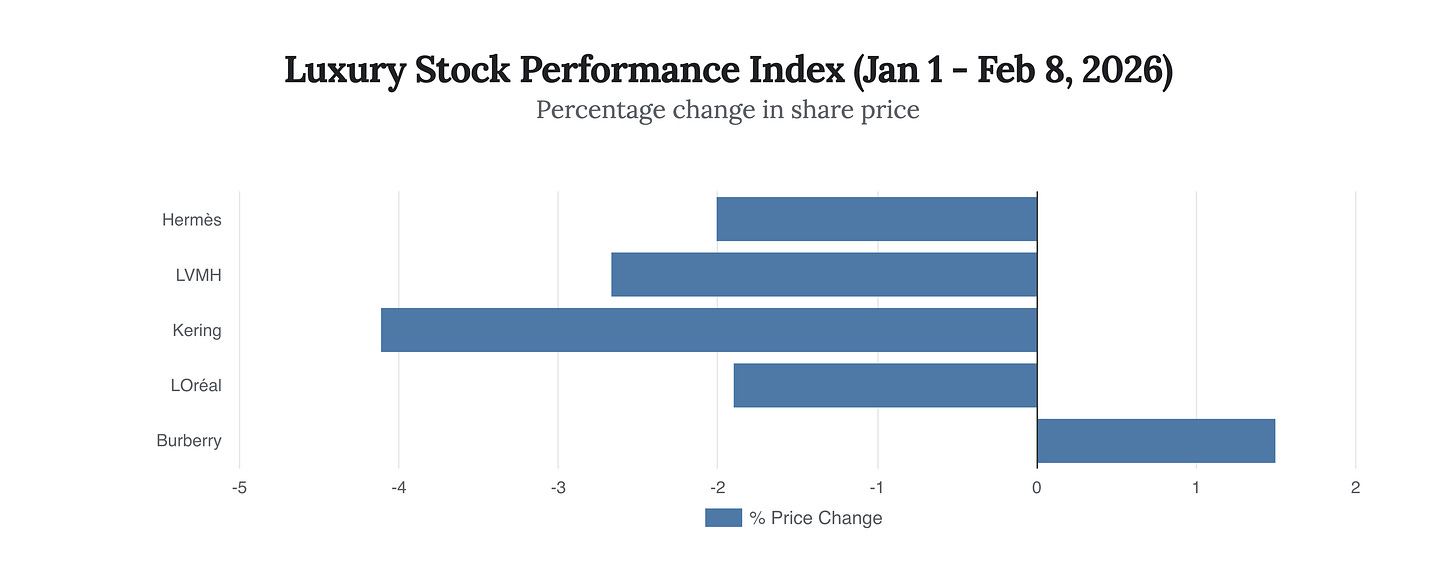 Luxury Stock Performance Index (Jan 1 - Feb 8, 2026)

Percentage change in share price

Hermès
LVMH
Kering
LOréal
Burberry

-5
-4
-3
-2
-1
0
1
2

% Price Change